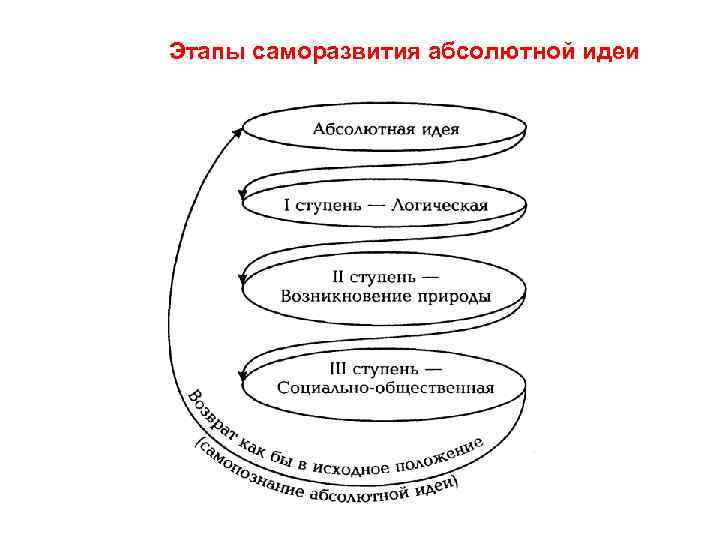 Этапы саморазвития абсолютной идеи

Абсолютная идея

I ступень — Логическая

II ступень — Возникновение природы

III ступень — Социально-общественная

Возврат как бы в исходное положение (самопознание абсолютной идеи)